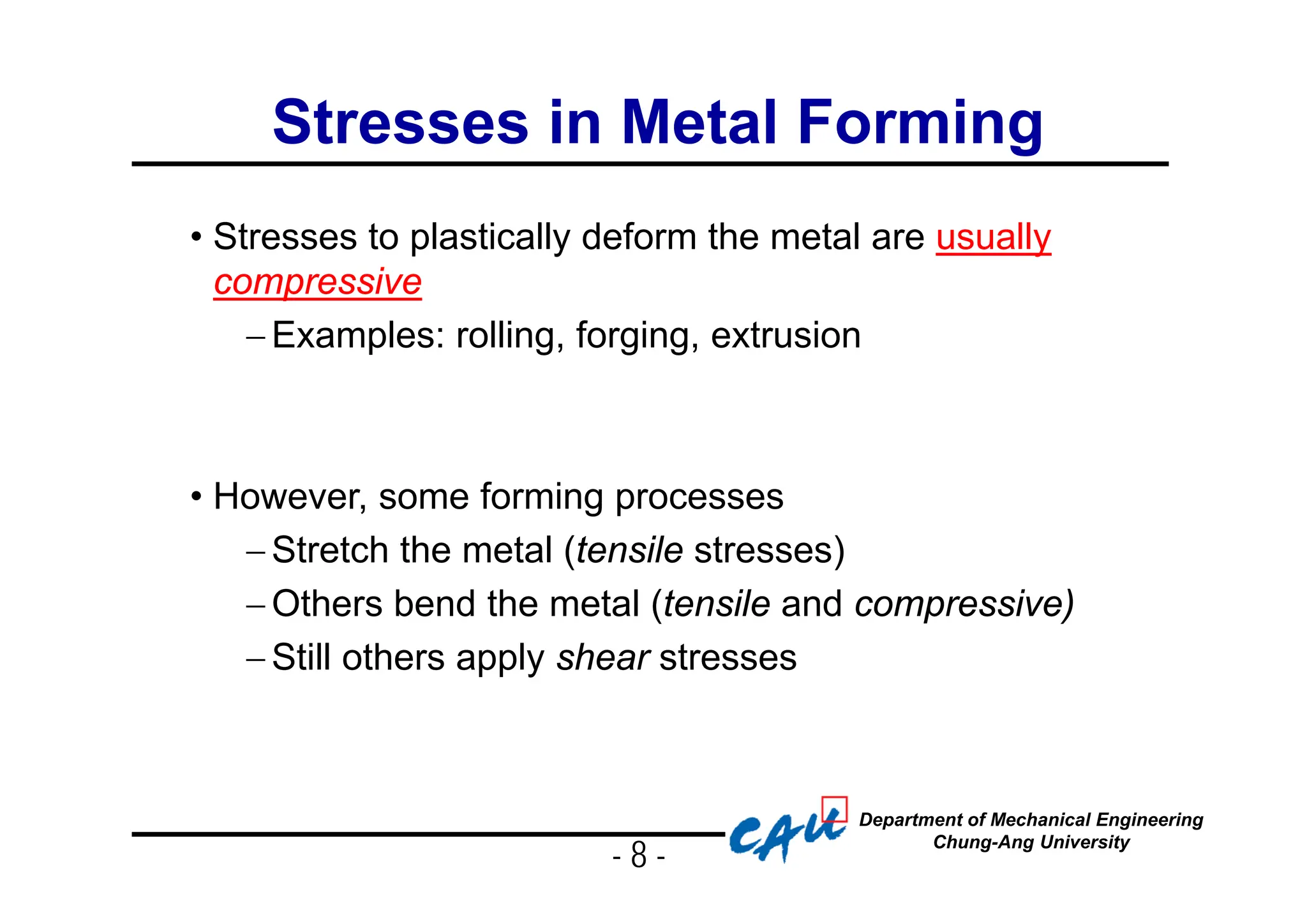 Stresses in Metal Forming

• Stresses to plastically deform the metal are usually compressive

– Examples: rolling, forging, extrusion

• However, some forming processes

– Stretch the metal (tensile stresses)

– Others bend the metal (tensile and compressive)

– Still others apply shear stresses

- 8 -

CAU

Department of Mechanical Engineering
Chung-Ang University